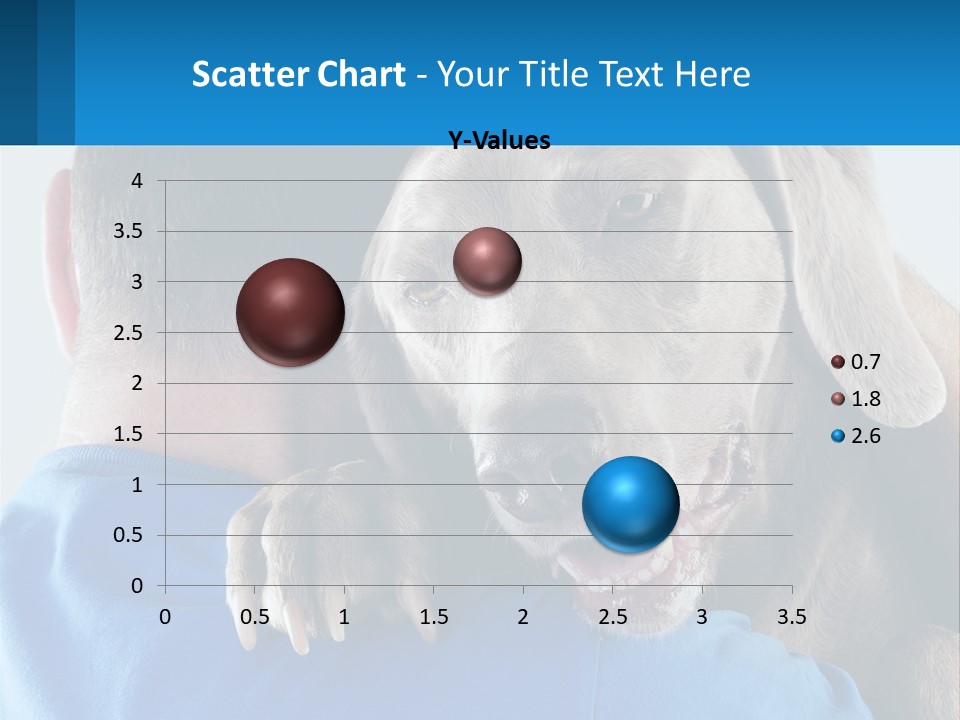 Scatter Chart - Your Title Text Here

Y-Values

4
3.5
3
2.5
2
1.5
1
0.5
0

0 0.5 1 1.5 2 2.5 3 3.5

0.7
1.8
2.6